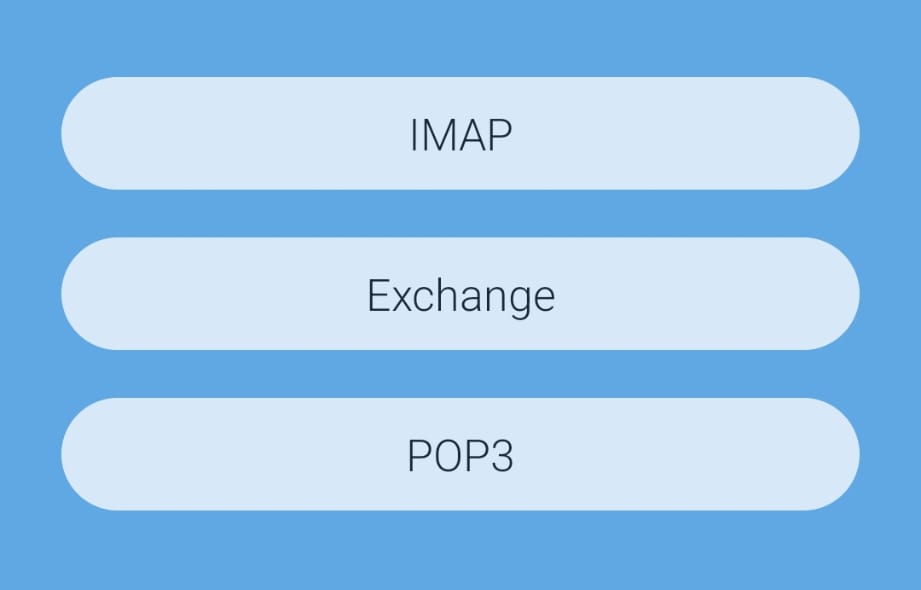 IMAP

Exchange

POP3